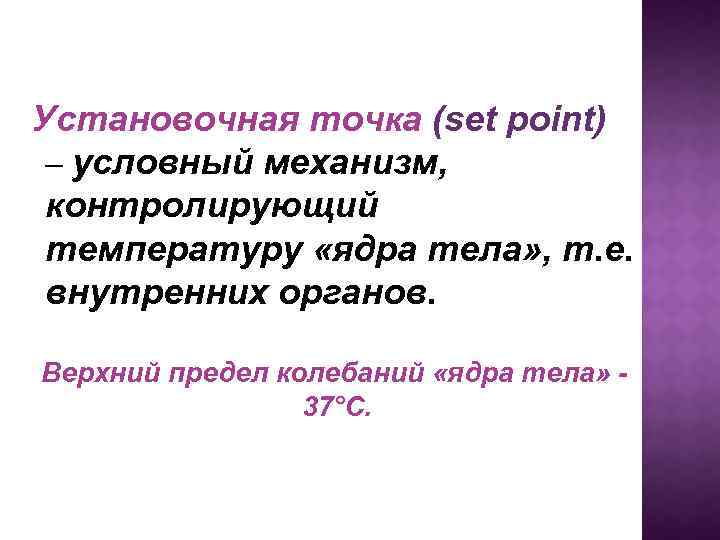 Установочная точка (set point) – условный механизм, контролирующий температуру «ядра тела», т.е. внутренних органов.

Верхний предел колебаний «ядра тела» - 37°С.